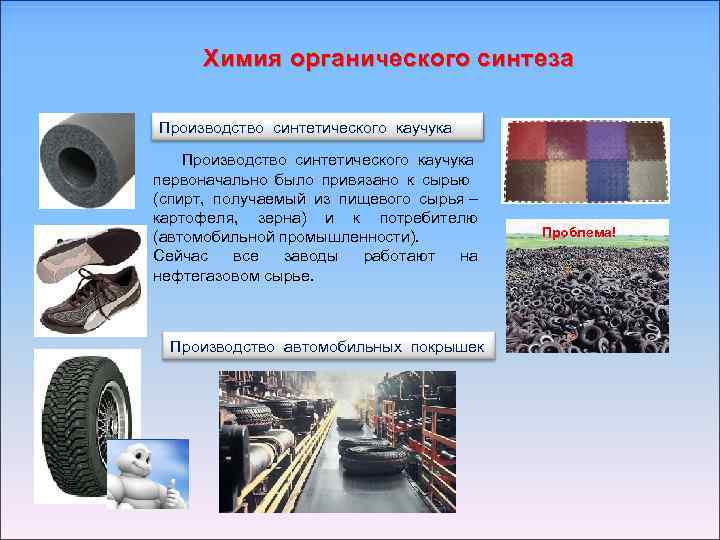 Химия органического синтеза

Производство синтетического каучука

Производство синтетического каучука первоначально было привязано к сырью (спирт, получаемый из пищевого сырья – картофеля, зерна) и к потребителю (автомобильной промышленности). Сейчас все заводы работают на нефтегазовом сырье.

Проблема!

Производство автомобильных покрышек